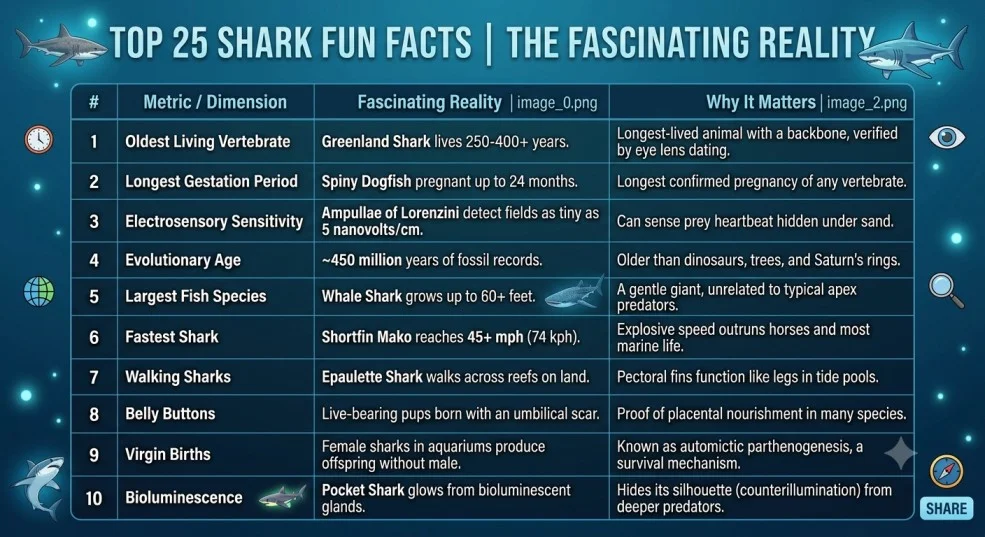 TOP 25 SHARK FUN FACTS | THE FASCINATING REALITY

| # | Metric / Dimension | Fascinating Reality \| image_0.png | Why It Matters \| image_2.png |
|---|---|---|---|
| 1 | Oldest Living Vertebrate | Greenland Shark lives 250-400+ years. | Longest-lived animal with a backbone, verified by eye lens dating. |
| 2 | Longest Gestation Period | Spiny Dogfish pregnant up to 24 months. | Longest confirmed pregnancy of any vertebrate. |
| 3 | Electrosensory Sensitivity | Ampullae of Lorenzini detect fields as tiny as 5 nanovolts/cm. | Can sense prey heartbeat hidden under sand. |
| 4 | Evolutionary Age | ~450 million years of fossil records. | Older than dinosaurs, trees, and Saturn's rings. |
| 5 | Largest Fish Species | Whale Shark grows up to 60+ feet. | A gentle giant, unrelated to typical apex predators. |
| 6 | Fastest Shark | Shortfin Mako reaches 45+ mph (74 kph). | Explosive speed outruns horses and most marine life. |
| 7 | Walking Sharks | Epaulette Shark walks across reefs on land. | Pectoral fins function like legs in tide pools. |
| 8 | Belly Buttons | Live-bearing pups born with an umbilical scar. | Proof of placental nourishment in many species. |
| 9 | Virgin Births | Female sharks in aquariums produce offspring without male. | Known as automictic parthenogenesis, a survival mechanism. |
| 10 | Bioluminescence | Pocket Shark glows from bioluminescent glands. | Hides its silhouette (counterillumination) from deeper predators. |

SHARE